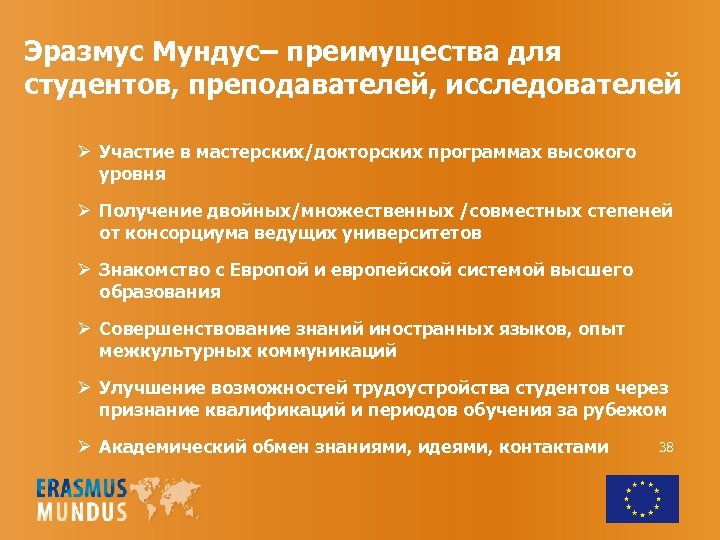 Эразмус Мундус– преимущества для студентов, преподавателей, исследователей

➢ Участие в мастерских/докторских программах высокого уровня

➢ Получение двойных/множественных /совместных степеней от консорциума ведущих университетов

➢ Знакомство с Европой и европейской системой высшего образования

➢ Совершенствование знаний иностранных языков, опыт межкультурных коммуникаций

➢ Улучшение возможностей трудоустройства студентов через признание квалификаций и периодов обучения за рубежом

➢ Академический обмен знаниями, идеями, контактами

38

ERASMUS MUNDUS